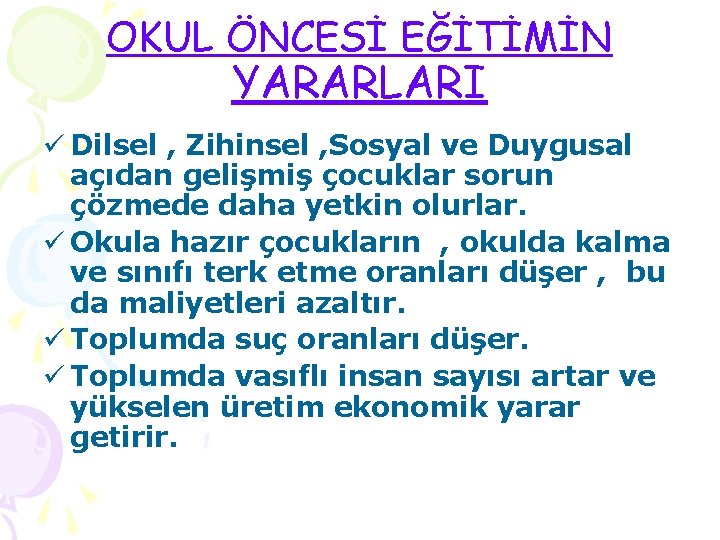 OKUL ÖNCESİ EĞİTİMİN YARARLARI

✓ Dilsel , Zihinsel ,Sosyal ve Duygusal açıdan gelişmiş çocuklar sorun çözmede daha yetkin olurlar.
✓ Okula hazır çocukların , okulda kalma ve sınıfı terk etme oranları düşer , bu da maliyetleri azaltır.
✓ Toplumda suç oranları düşer.
✓ Toplumda vasıflı insan sayısı artar ve yükselen üretim ekonomik yarar getirir.